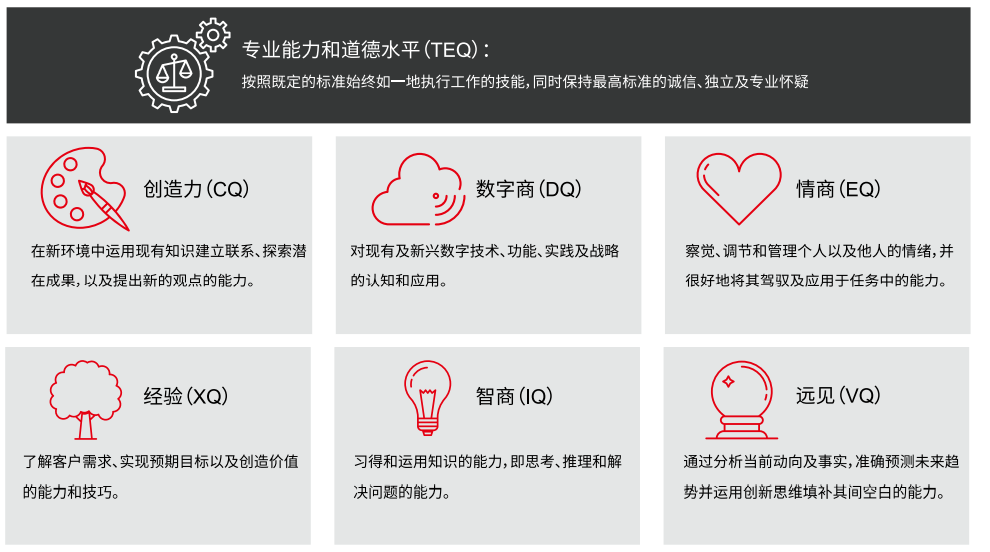 专业能力和道德水平（TEQ）：

按照既定的标准始终如一地执行工作的技能，同时保持最高标准的诚信、独立及专业怀疑

创造力（CQ）

在新环境中运用现有知识建立联系、探索潜在成果，以及提出新的观点的能力。

数字商（DQ）

对现有及新兴数字技术、功能、实践及战略的认知和应用。

情商（EQ）

察觉、调节和管理个人以及他人的情绪，并很好地将其驾驭及应用于任务中的能力。

经验（XQ）

了解客户需求、实现预期目标以及创造价值的能力和技巧。

智商（IQ）

习得和运用知识的能力，即思考、推理和解决问题的能力。

远见（VQ）

通过分析当前动向及事实，准确预测未来趋势并运用创新思维填补其间空白的能力。